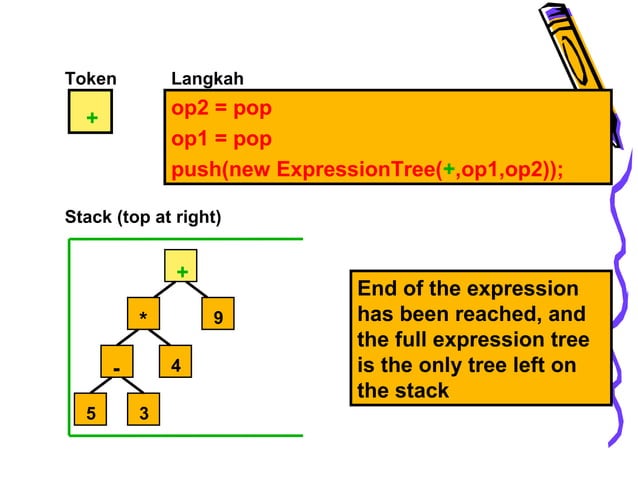 Token

+

Langkah

op2 = pop
op1 = pop
push(new ExpressionTree(+,op1,op2));

Stack (top at right)

+

*

9

-

4

5

3

End of the expression has been reached, and the full expression tree is the only tree left on the stack